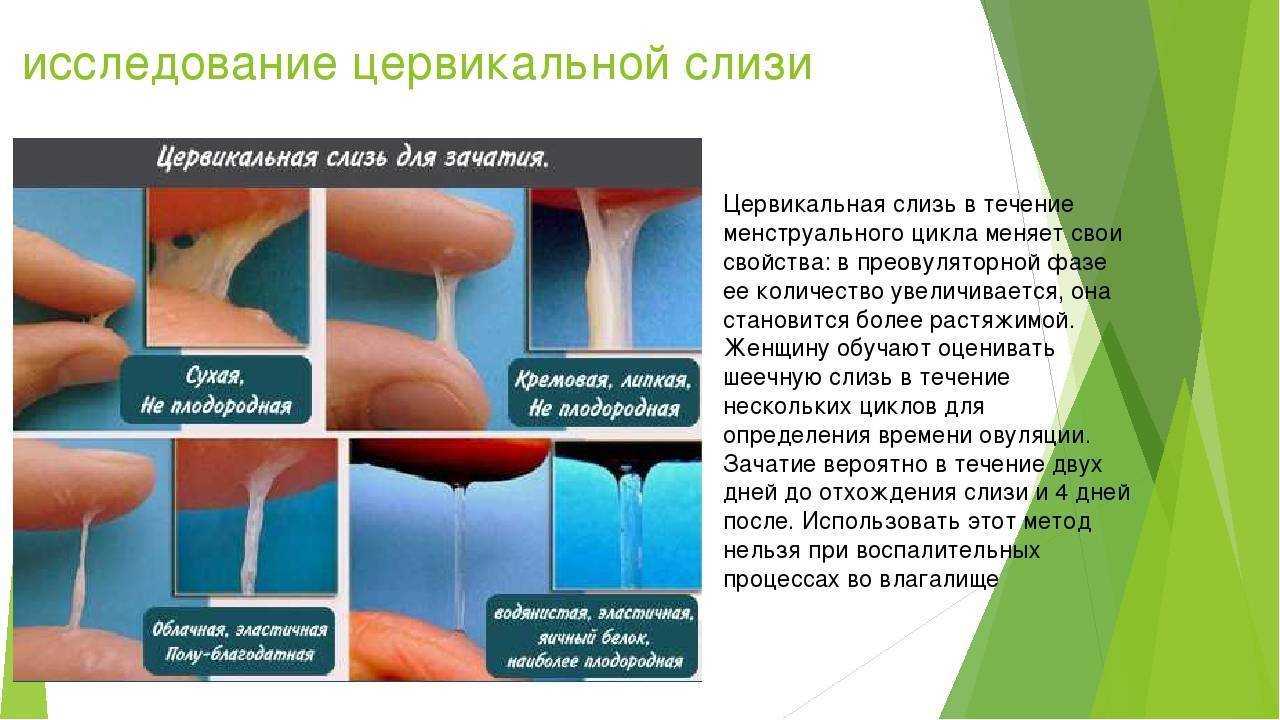 исследование цервикальной слизи

Цервикальная слизь для зачатия.

Сухая,
Не плодородная

Кремовая, липкая,
Не плодородная

Облачная, эластичная
Полу-благодатная

водянистая, эластичная,
яичный белок,
наиболее плодородная

Цервикальная слизь в течение менструального цикла меняет свои свойства: в преовуляторной фазе ее количество увеличивается, она становится более растяжимой. Женщину обучают оценивать шеечную слизь в течение нескольких циклов для определения времени овуляции. Зачатие вероятно в течение двух дней до отхождения слизи и 4 дней после. Использовать этот метод нельзя при воспалительных процессах во влагалище